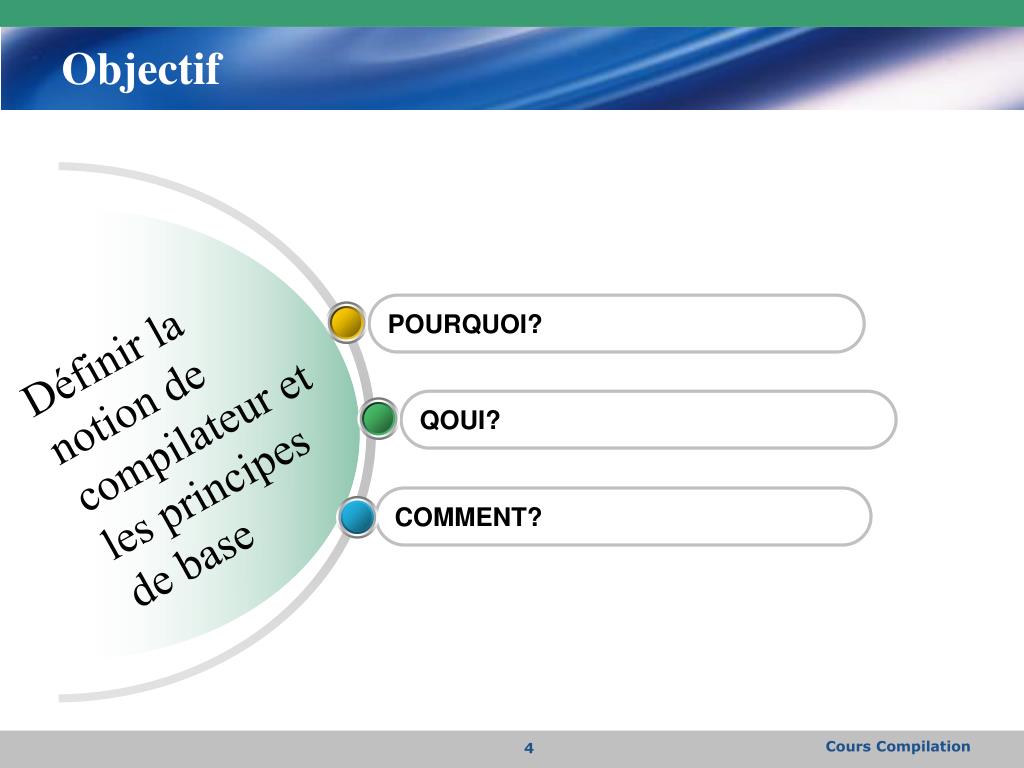 Objectif

Définir la notion de compilateur et les principes de base

POURQUOI?

QOUI?

COMMENT?

4

Cours Compilation